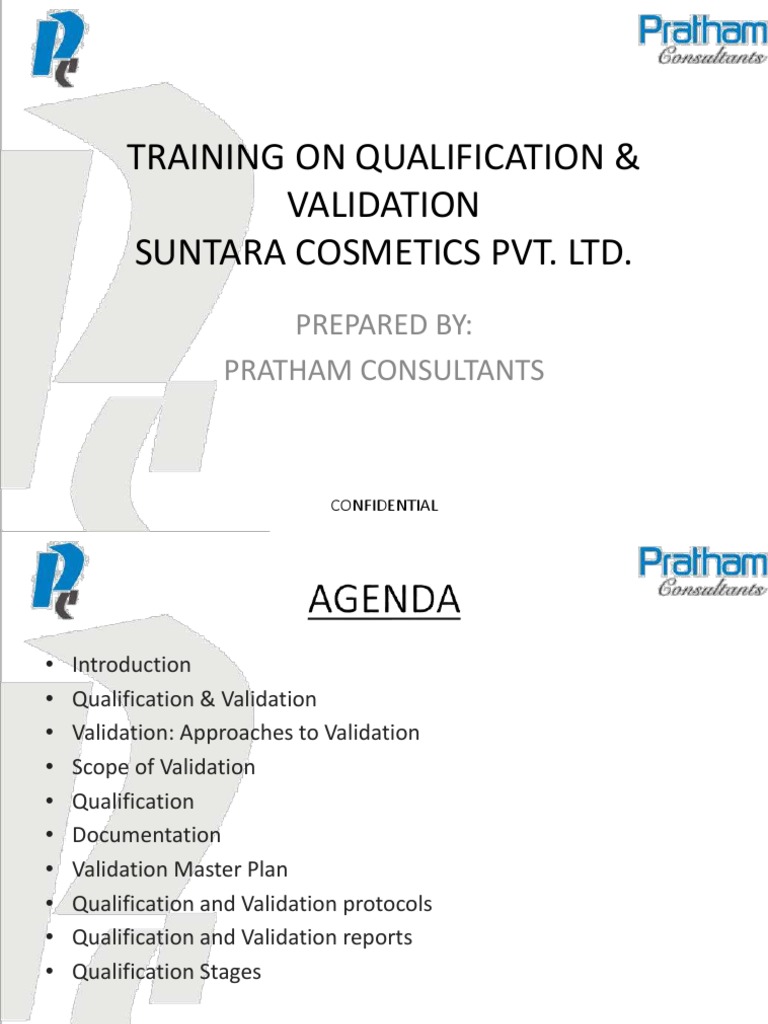 Pc

Pratham
Consultants

TRAINING ON QUALIFICATION & VALIDATION
SUNTARA COSMETICS PVT. LTD.

PREPARED BY:
PRATHAM CONSULTANTS

CONFIDENTIAL

Pc

Pratham
Consultants

AGENDA

• Introduction
• Qualification & Validation
• Validation: Approaches to Validation
• Scope of Validation
• Qualification
• Documentation
• Validation Master Plan
• Qualification and Validation protocols
• Qualification and Validation reports
• Qualification Stages